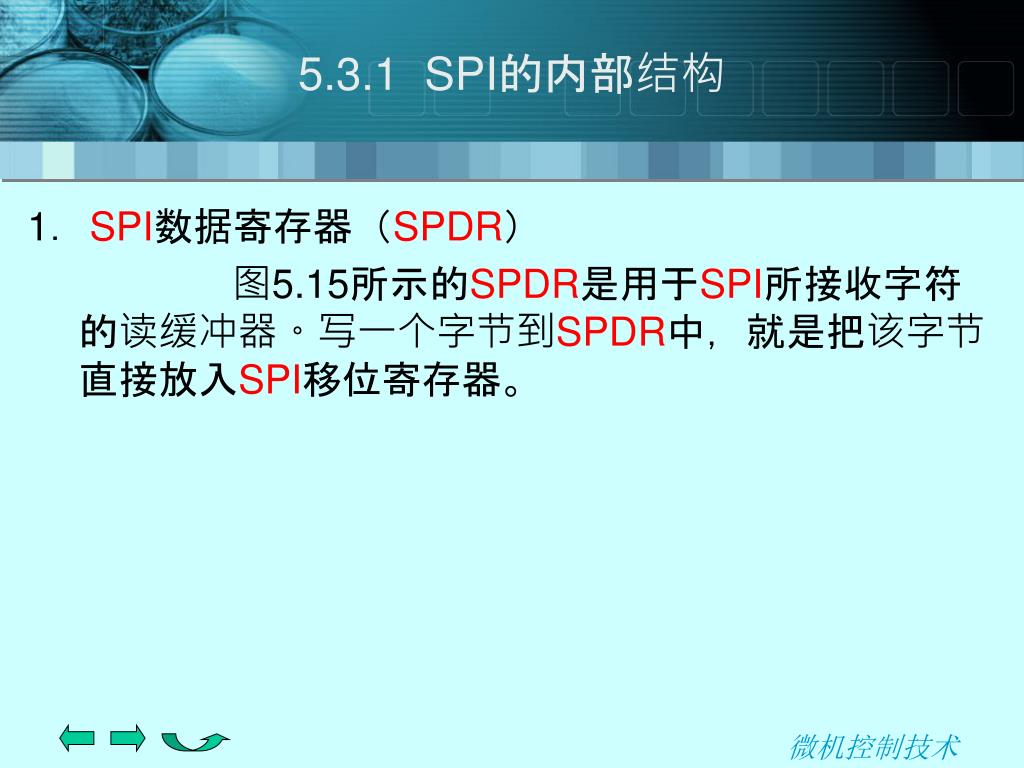 5.3.1 SPI的内部结构

1. SPI数据寄存器（SPDR）

图5.15所示的SPDR是用于SPI所接收字符的读缓冲器。写一个字节到SPDR中，就是把该字节直接放入SPI移位寄存器。

微机控制技术